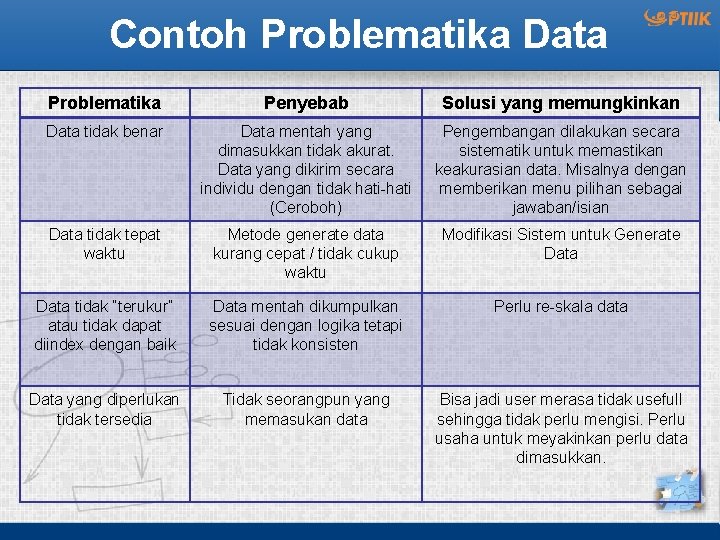 Contoh Problematika Data

PTIIK

| Problematika | Penyebab | Solusi yang memungkinkan |
|---|---|---|
| Data tidak benar | Data mentah yang dimasukkan tidak akurat. Data yang dikirim secara individu dengan tidak hati-hati (Ceroboh) | Pengembangan dilakukan secara sistematik untuk memastikan keakurasian data. Misalnya dengan memberikan menu pilihan sebagai jawaban/isian |
| Data tidak tepat waktu | Metode generate data kurang cepat / tidak cukup waktu | Modifikasi Sistem untuk Generate Data |
| Data tidak "terukur" atau tidak dapat diindex dengan baik | Data mentah dikumpulkan sesuai dengan logika tetapi tidak konsisten | Perlu re-skala data |
| Data yang diperlukan tidak tersedia | Tidak seorangpun yang memasukan data | Bisa jadi user merasa tidak usefull sehingga tidak perlu mengisi. Perlu usaha untuk meyakinkan perlu data dimasukkan. |